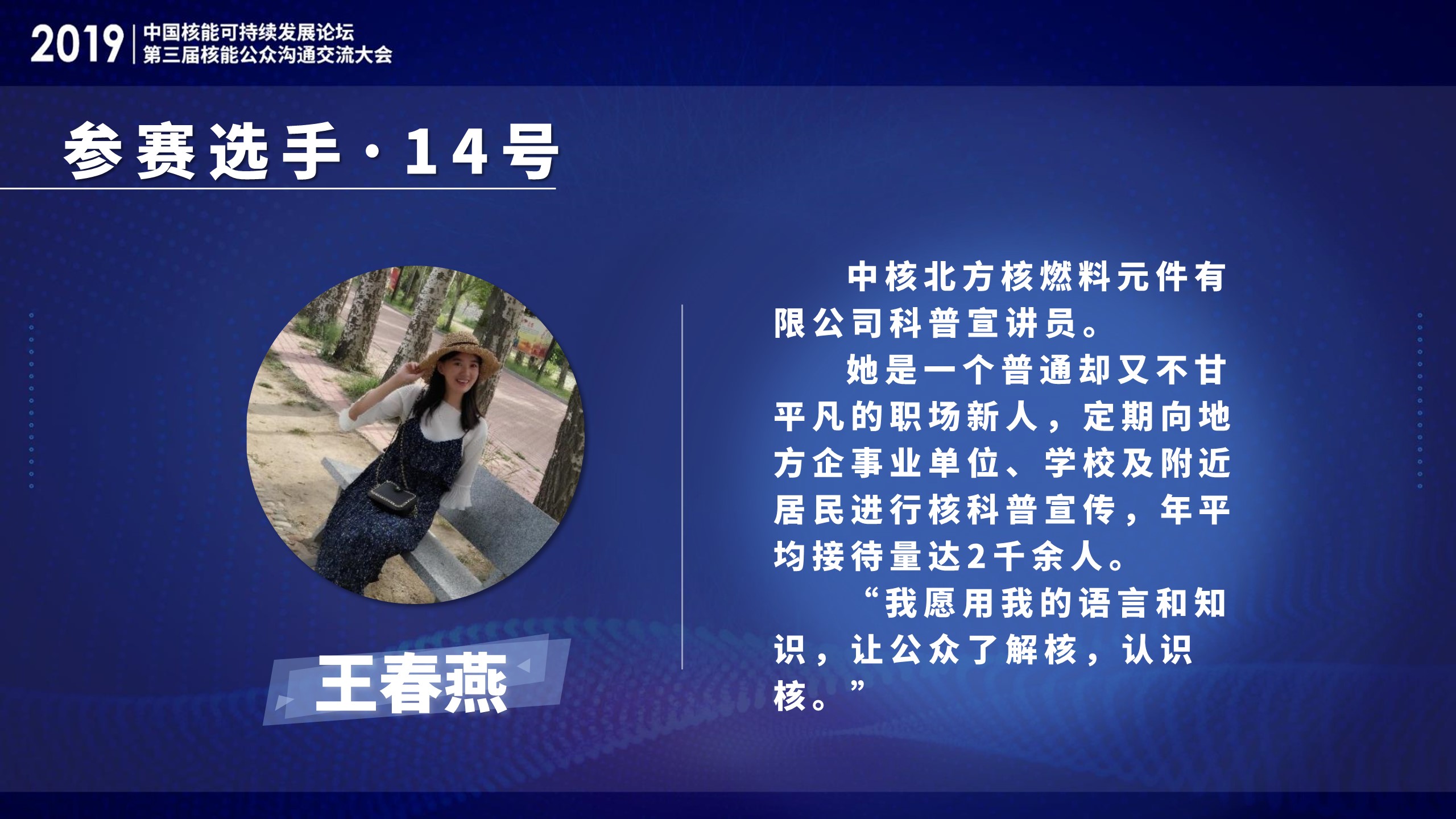 2019 中国核能可持续发展论坛
第三届核能公众沟通交流大会

参赛选手·14号

王春燕

中核北方核燃料元件有限公司科普宣讲员。

她是一个普通却又不甘平凡的职场新人，定期向地方企事业单位、学校及附近居民进行核科普宣传，年平均接待量达2千余人。

“我愿用我的语言和知识，让公众了解核，认识核。”